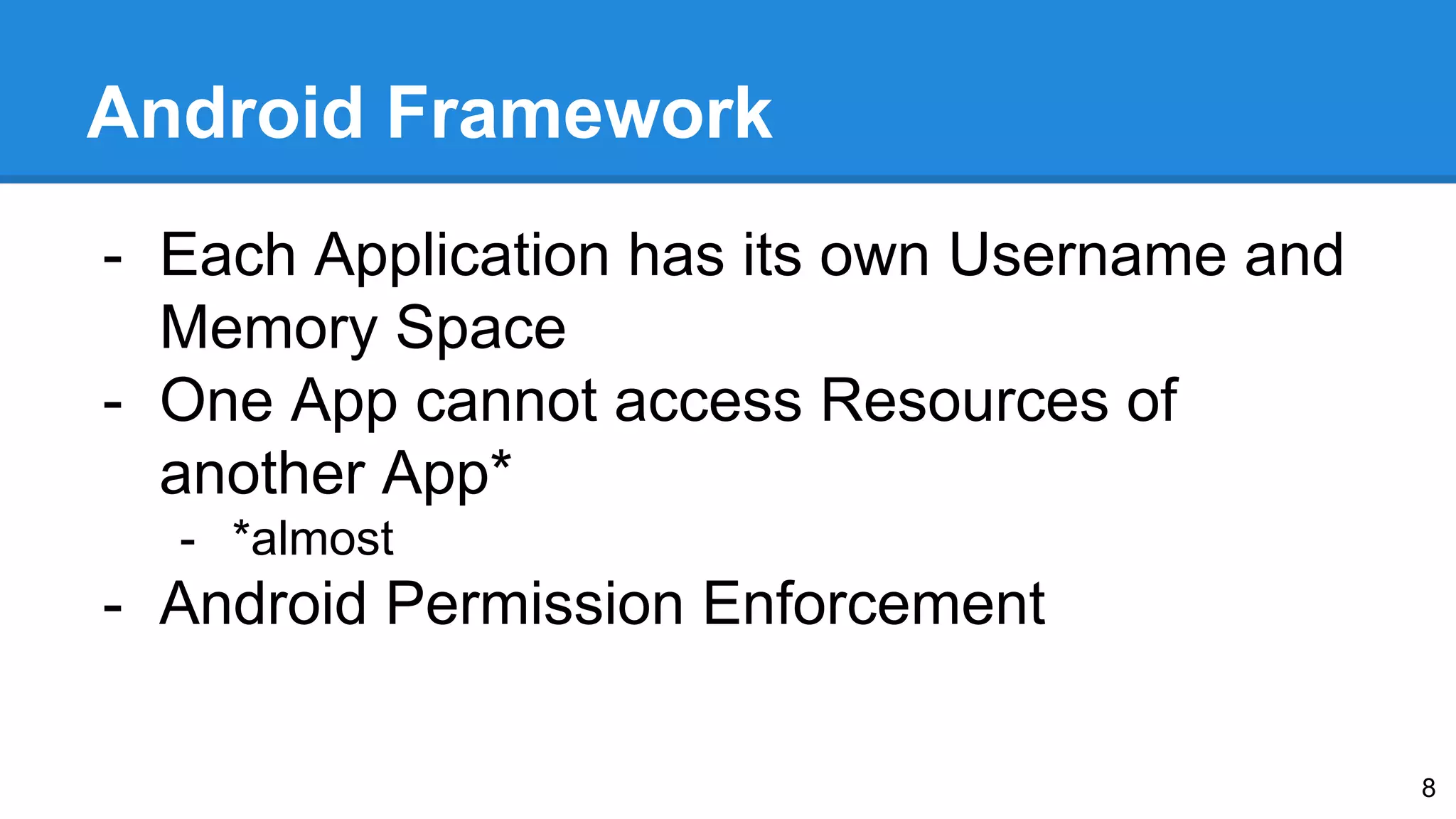 Android Framework

- Each Application has its own Username and Memory Space
- One App cannot access Resources of another App*
  - *almost
- Android Permission Enforcement

8